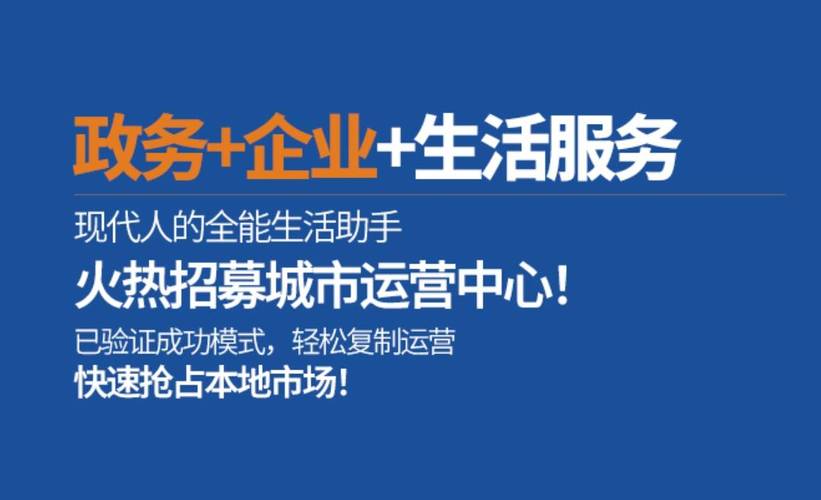 政务+企业+生活服务

现代人的全能生活助手

火热招募城市运营中心!

已验证成功模式,轻松复制运营

快速抢占本地市场!